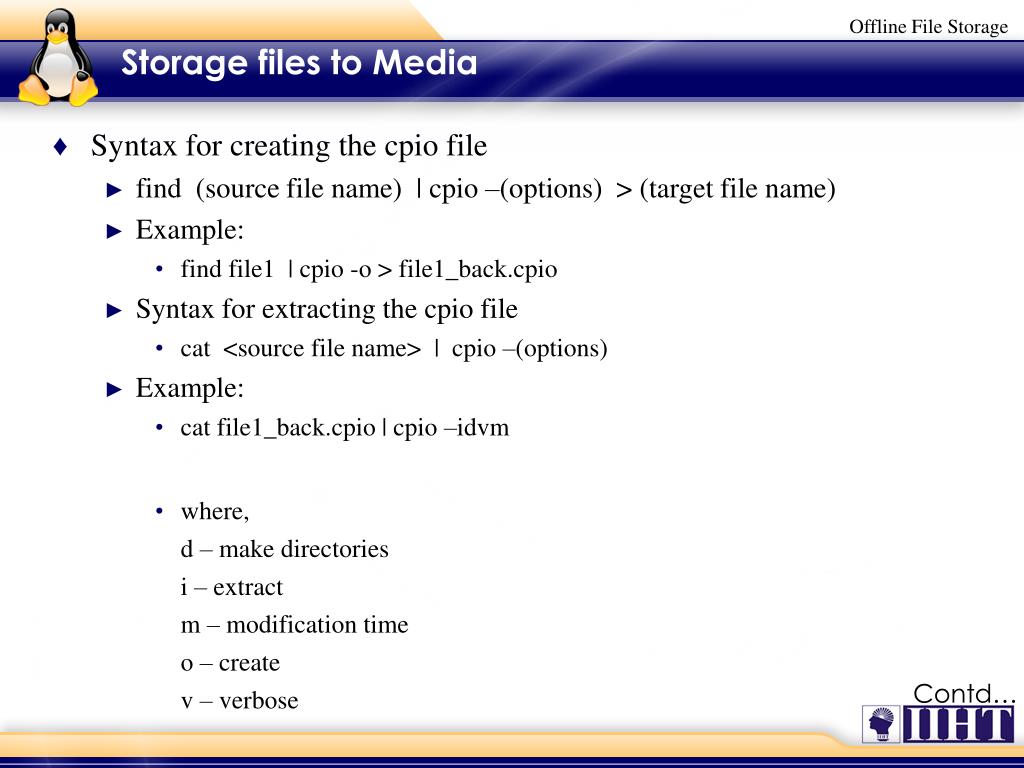 Offline File Storage

Storage files to Media

♦ Syntax for creating the cpio file

► find (source file name) | cpio –(options) > (target file name)

► Example:

• find file1 | cpio -o > file1_back.cpio

► Syntax for extracting the cpio file

• cat <source file name> | cpio –(options)

► Example:

• cat file1_back.cpio | cpio –idvm

• where,
d – make directories
i – extract
m – modification time
o – create
v – verbose

Contd…

IIHT